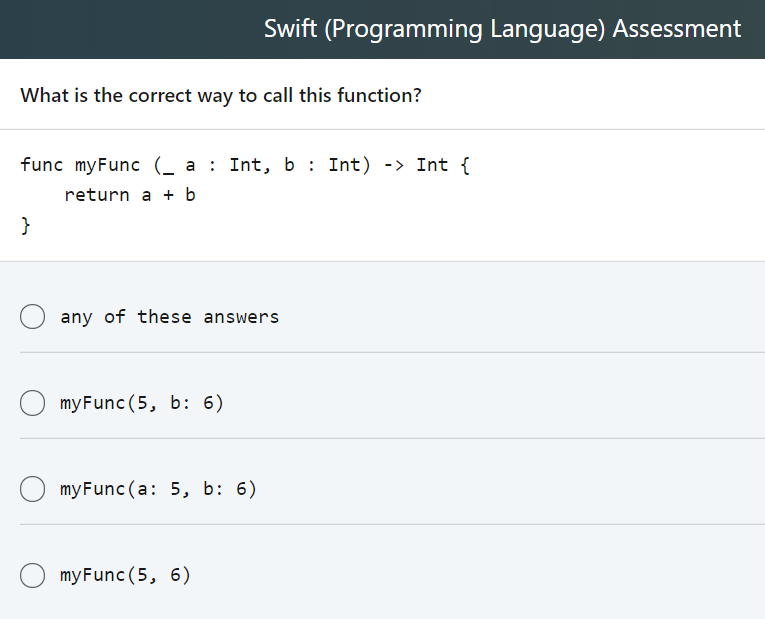 Swift (Programming Language) Assessment

What is the correct way to call this function?

func myFunc (_ a : Int, b : Int) -> Int {
    return a + b
}

any of these answers

myFunc(5, b: 6)

myFunc(a: 5, b: 6)

myFunc(5, 6)